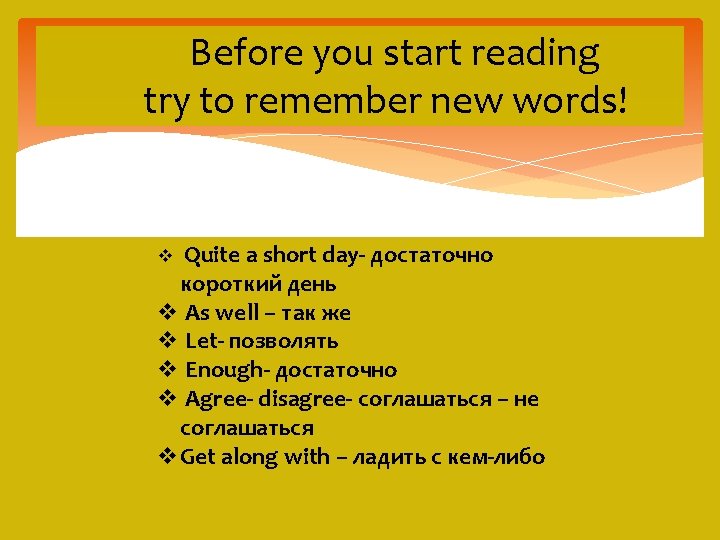 Before you start reading try to remember new words!

❖ Quite a short day- достаточно короткий день
❖ As well – так же
❖ Let- позволять
❖ Enough- достаточно
❖ Agree- disagree- соглашаться – не соглашаться
❖ Get along with – ладить с кем-либо